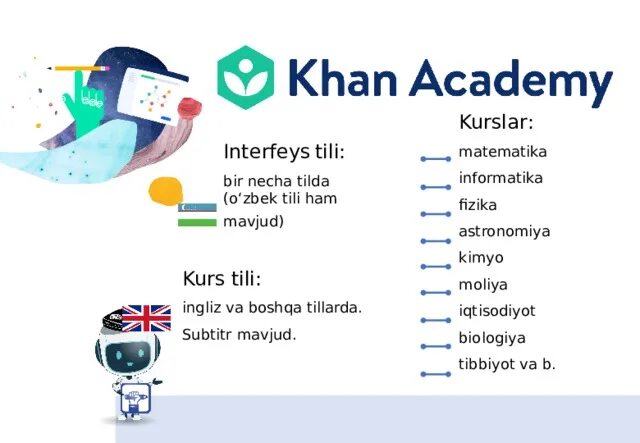 Khan Academy

Interfeys tili:

bir necha tilda (o‘zbek tili ham mavjud)

Kurs tili:

ingliz va boshqa tillarda.

Subtitr mavjud.

Kurslar:

matematika

informatika

fizika

astronomiya

kimyo

moliya

iqtisodiyot

biologiya

tibbiyot va b.